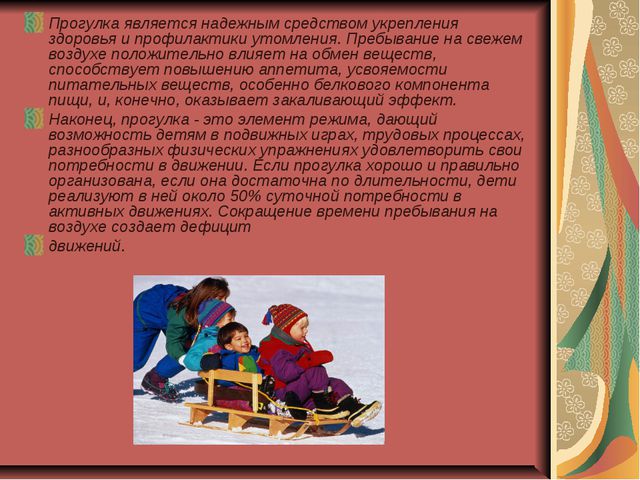 Прогулка является надежным средством укрепления здоровья и профилактики утомления. Пребывание на свежем воздухе положительно влияет на обмен веществ, способствует повышению аппетита, усвояемости питательных веществ, особенно белкового компонента пищи, и, конечно, оказывает закаливающий эффект.

Наконец, прогулка - это элемент режима, дающий возможность детям в подвижных играх, трудовых процессах, разнообразных физических упражнениях удовлетворить свои потребности в движении. Если прогулка хорошо и правильно организована, если она достаточна по длительности, дети реализуют в ней около 50% суточной потребности в активных движениях. Сокращение времени пребывания на воздухе создает дефицит

движений.